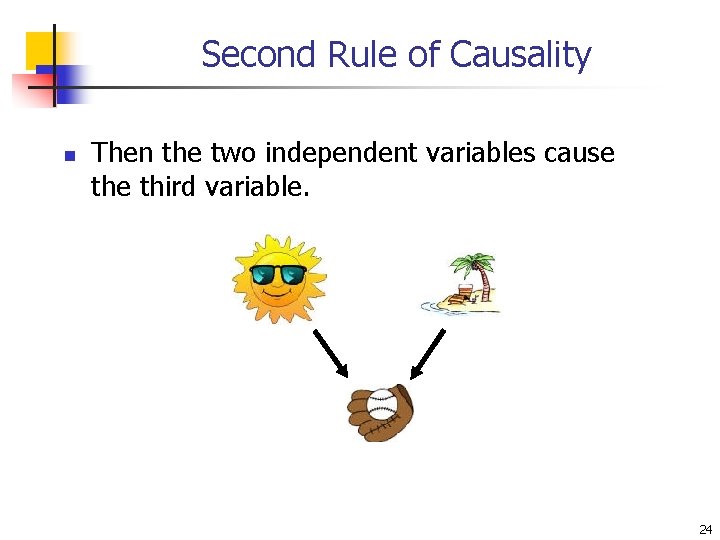 Second Rule of Causality

Then the two independent variables cause the third variable.

24